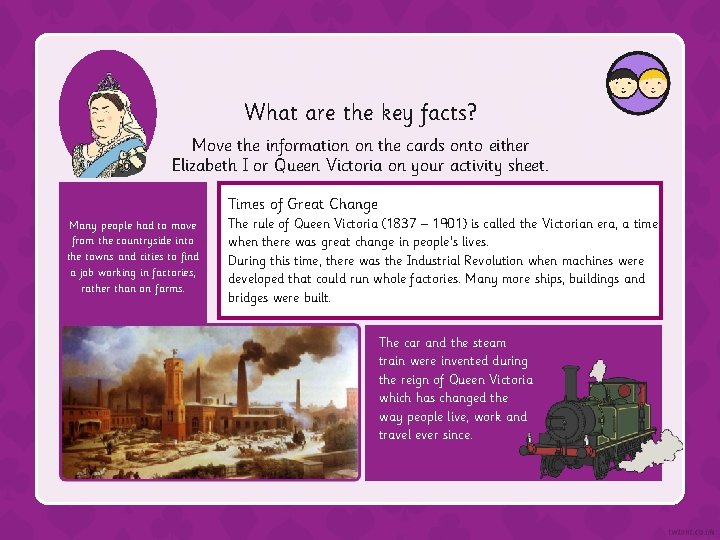 What are the key facts?

Move the information on the cards onto either Elizabeth I or Queen Victoria on your activity sheet.

Many people had to move from the countryside into the towns and cities to find a job working in factories, rather than on farms.

Times of Great Change
The rule of Queen Victoria (1837 – 1901) is called the Victorian era, a time when there was great change in people's lives.
During this time, there was the Industrial Revolution when machines were developed that could run whole factories. Many more ships, buildings and bridges were built.

The car and the steam train were invented during the reign of Queen Victoria which has changed the way people live, work and travel ever since.

twinkl.co.uk